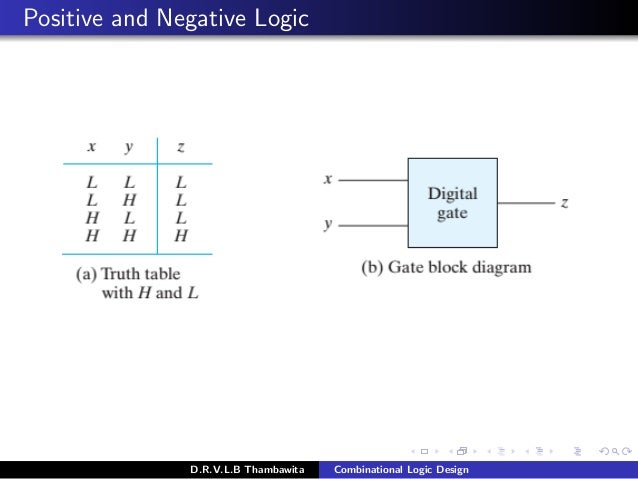 Positive and Negative Logic

| $x$ | $y$ | $z$ |
|---|---|---|
| $L$ | $L$ | $L$ |
| $L$ | $H$ | $L$ |
| $H$ | $L$ | $L$ |
| $H$ | $H$ | $H$ |

(a) Truth table with $H$ and $L$

$x$

$y$

Digital gate

$z$

(b) Gate block diagram

D.R.V.L.B Thambawita

Combinational Logic Design